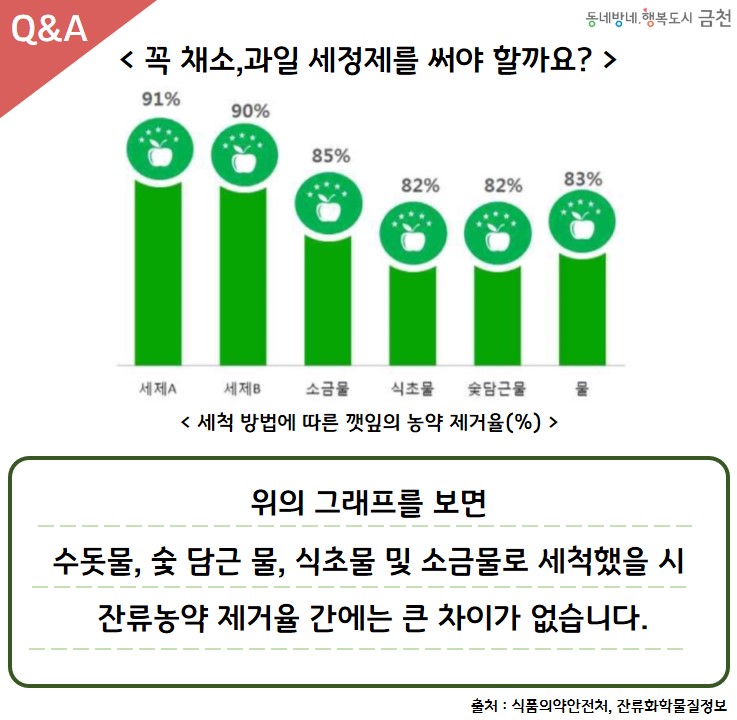 Q&A

동네방네, 행복도시 금천

< 꼭 채소,과일 세정제를 써야 할까요? >

91%
90%
85%
82%
82%
83%

세제A
세제B
소금물
식초물
숯담근물
물

< 세척 방법에 따른 깻잎의 농약 제거율(%) >

위의 그래프를 보면

수돗물, 숯 담근 물, 식초물 및 소금물로 세척했을 시

잔류농약 제거율 간에는 큰 차이가 없습니다.

출처 : 식품의약안전처, 잔류화학물질정보